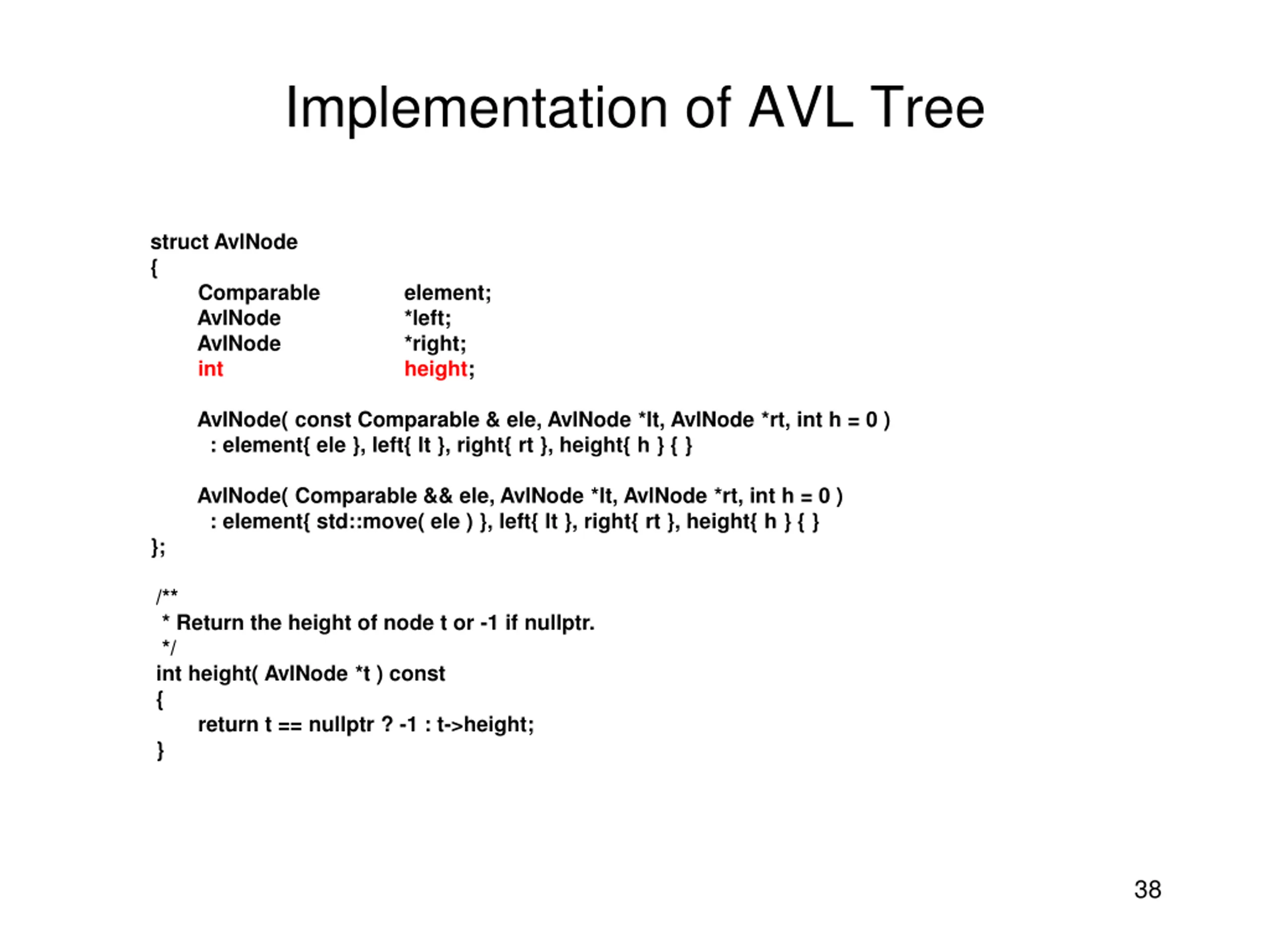 Implementation of AVL Tree

struct AvlNode
{
Comparable element;
AvlNode *left;
AvlNode *right;
int height;

AvlNode( const Comparable & ele, AvlNode *lt, AvlNode *rt, int h = 0 )
: element{ ele }, left{ lt }, right{ rt }, height{ h } { }

AvlNode( Comparable && ele, AvlNode *lt, AvlNode *rt, int h = 0 )
: element{ std::move( ele ) }, left{ lt }, right{ rt }, height{ h } { }
};

/**
* Return the height of node t or -1 if nullptr.
*/
int height( AvlNode *t ) const
{
return t == nullptr ? -1 : t->height;
}

38